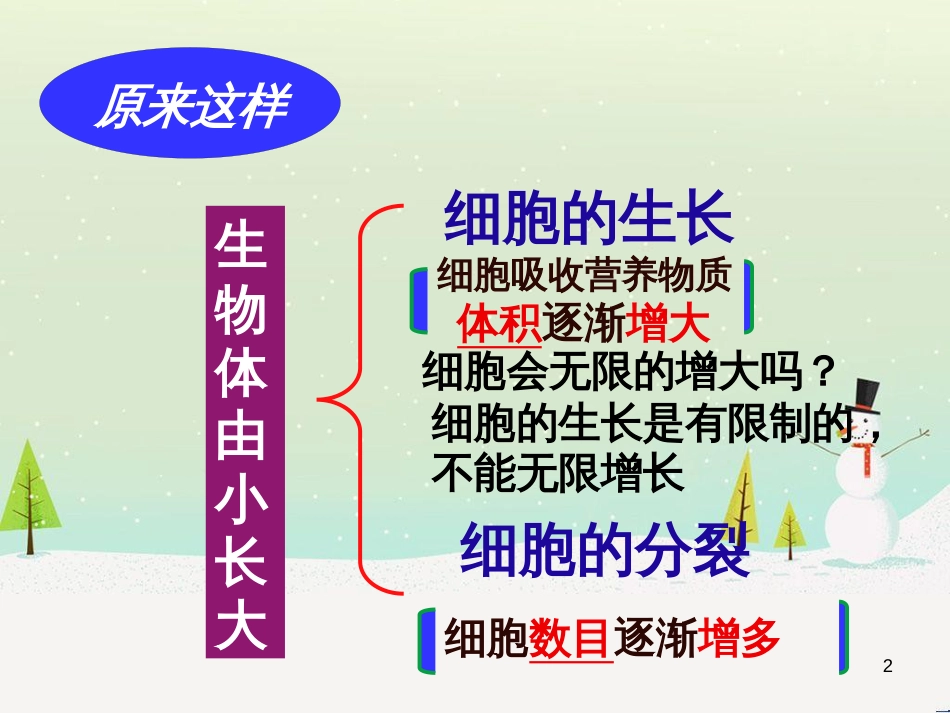 原来这样

生物体由小长大

细胞的生长

细胞吸收营养物质
体积逐渐增大

细胞会无限的增大吗？

细胞的生长是有限制的，不能无限增长

细胞的分裂

细胞数目逐渐增多

2